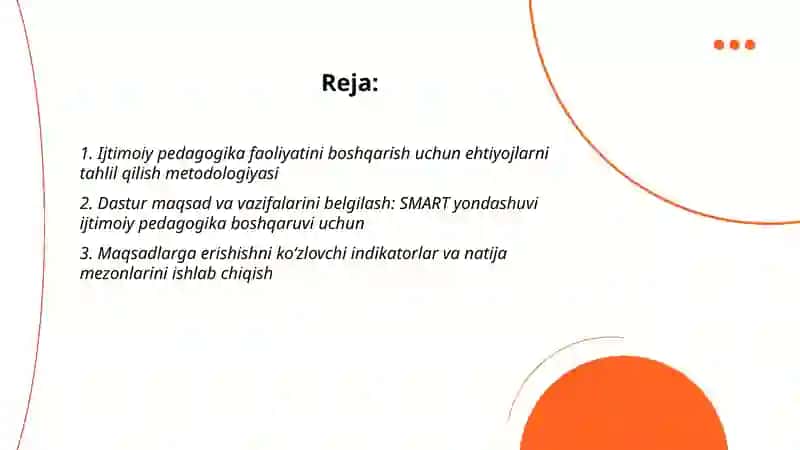 Reja:

1. Ijtimoiy pedagogika faoliyatini boshqarish uchun ehtiyojlarni tahlil qilish metodologiyasi

2. Dastur maqsad va vazifalarini belgilash: SMART yondashuvi ijtimoiy pedagogika boshqaruvi uchun

3. Maqsadlarga erishishni ko'zlovchi indikatorlar va natija mezonlarini ishlab chiqish